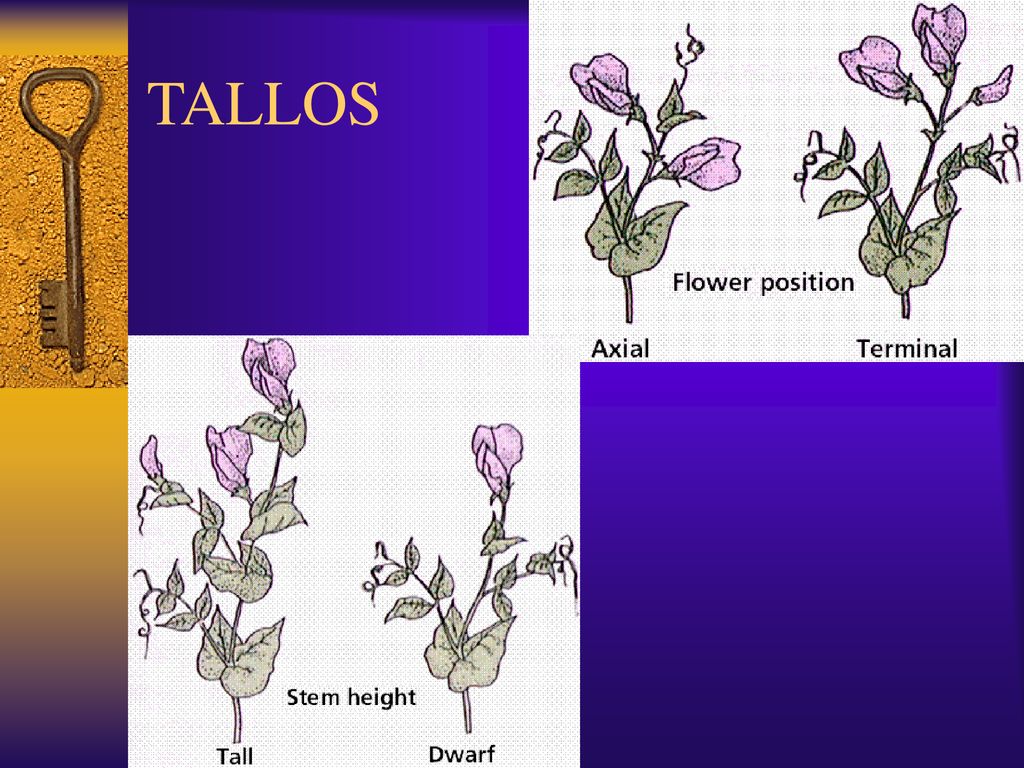 TALLOS

Flower position
Axial
Terminal

Stem height
Tall
Dwarf